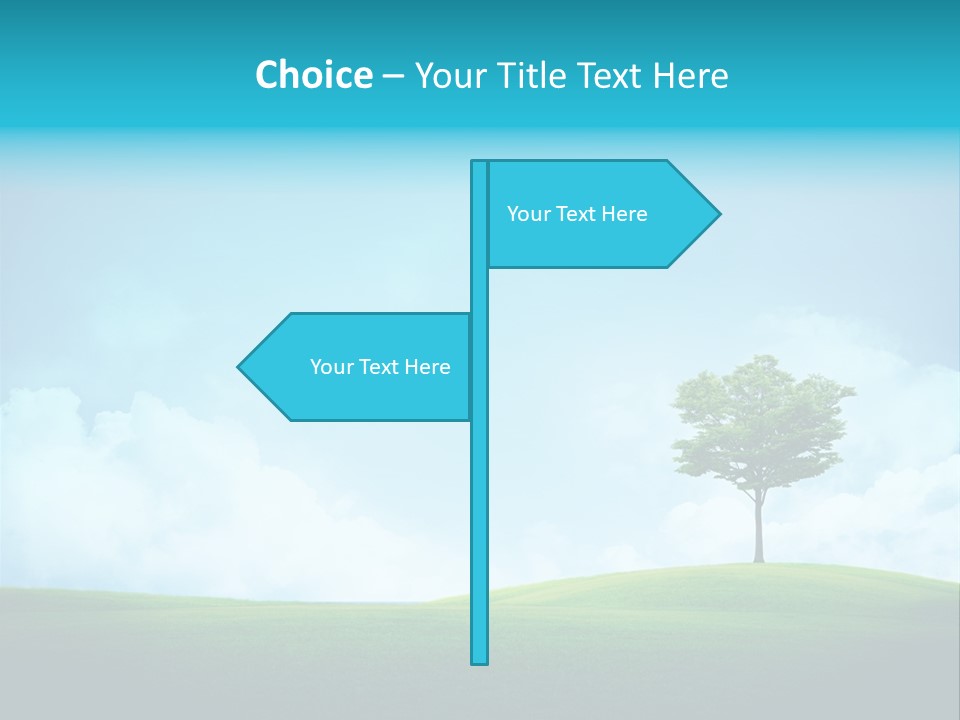 Choice – Your Title Text Here

Your Text Here

Your Text Here